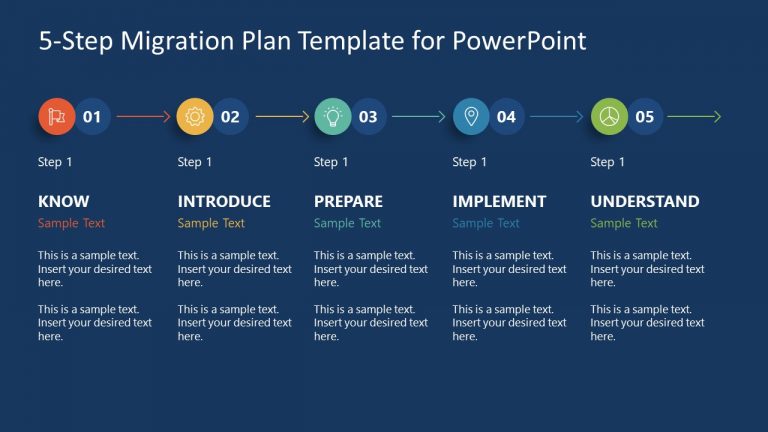 5-Step Migration Plan Template for PowerPoint

01

Step 1

KNOW

Sample Text

This is a sample text. Insert your desired text here.

This is a sample text. Insert your desired text here.

02

Step 1

INTRODUCE

Sample Text

This is a sample text. Insert your desired text here.

This is a sample text. Insert your desired text here.

03

Step 1

PREPARE

Sample Text

This is a sample text. Insert your desired text here.

This is a sample text. Insert your desired text here.

04

Step 1

IMPLEMENT

Sample Text

This is a sample text. Insert your desired text here.

This is a sample text. Insert your desired text here.

05

Step 1

UNDERSTAND

Sample Text

This is a sample text. Insert your desired text here.

This is a sample text. Insert your desired text here.